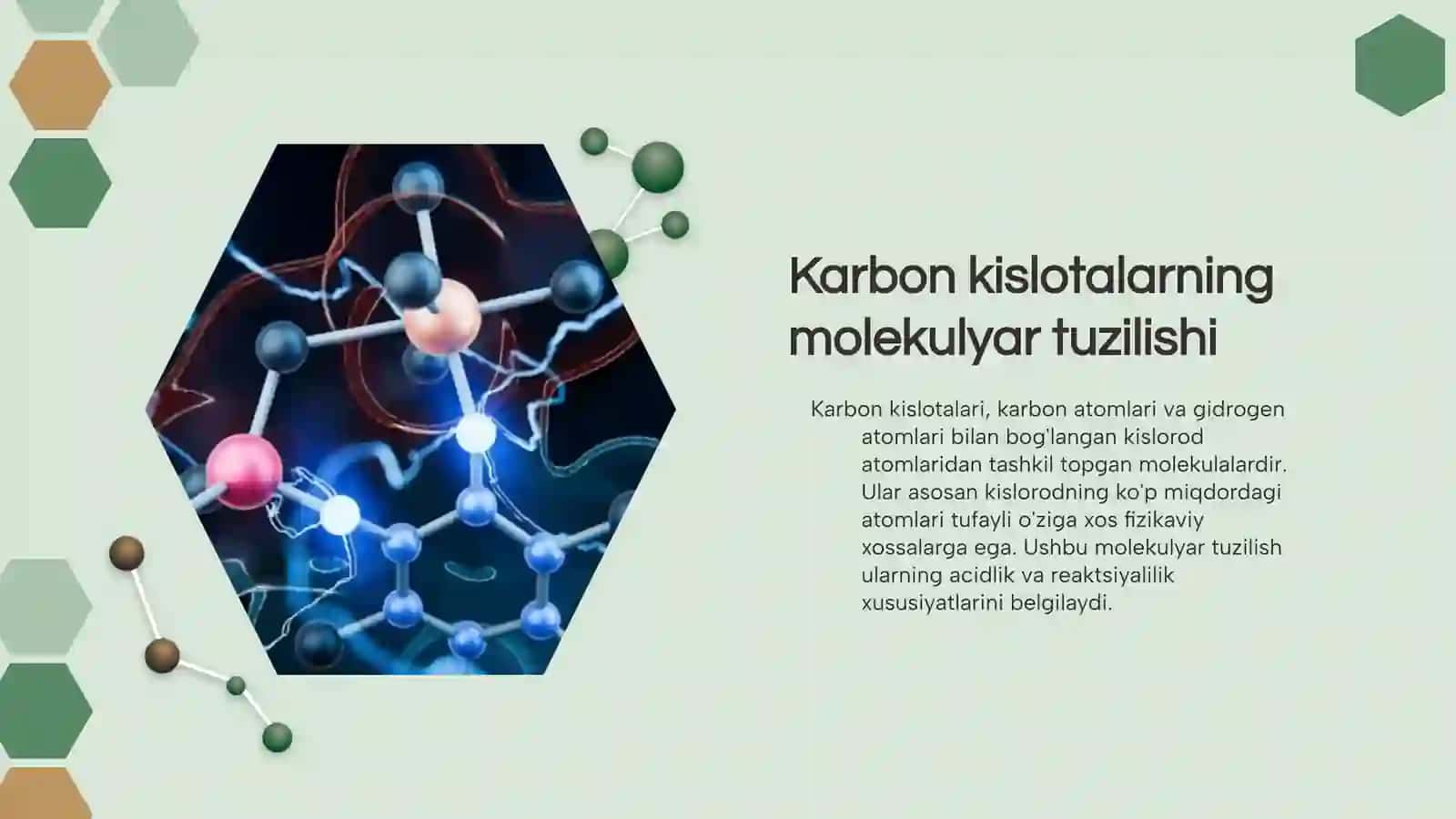 Karbon kislotalarning molekulyar tuzilishi

Karbon kislotalari, karbon atomlari va gidrogen atomlari bilan bog'langan kislorod atomlaridan tashkil topgan molekulalardir. Ular asosan kislorodning ko'p miqdordagi atomlari tufayli o'ziga xos fizikaviy xossalarga ega. Ushbu molekulyar tuzilish ularning acidlik va reaktsiyalilik xususiyatlarini belgilaydi.